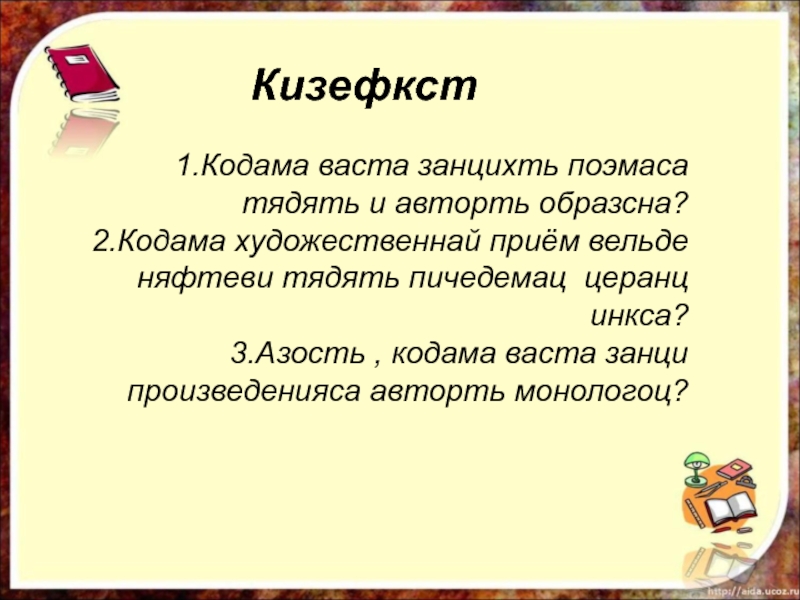 Кизефкст

1.Кодама васта занцихть поэмаса тядять и авторть образсна?
2.Кодама художественнай приём вельде няфтеви тядять пичедемац церанц инкса?
3.Азость , кодама васта занци произведенияса авторть монологоц?

http://aida.ucoz.ru